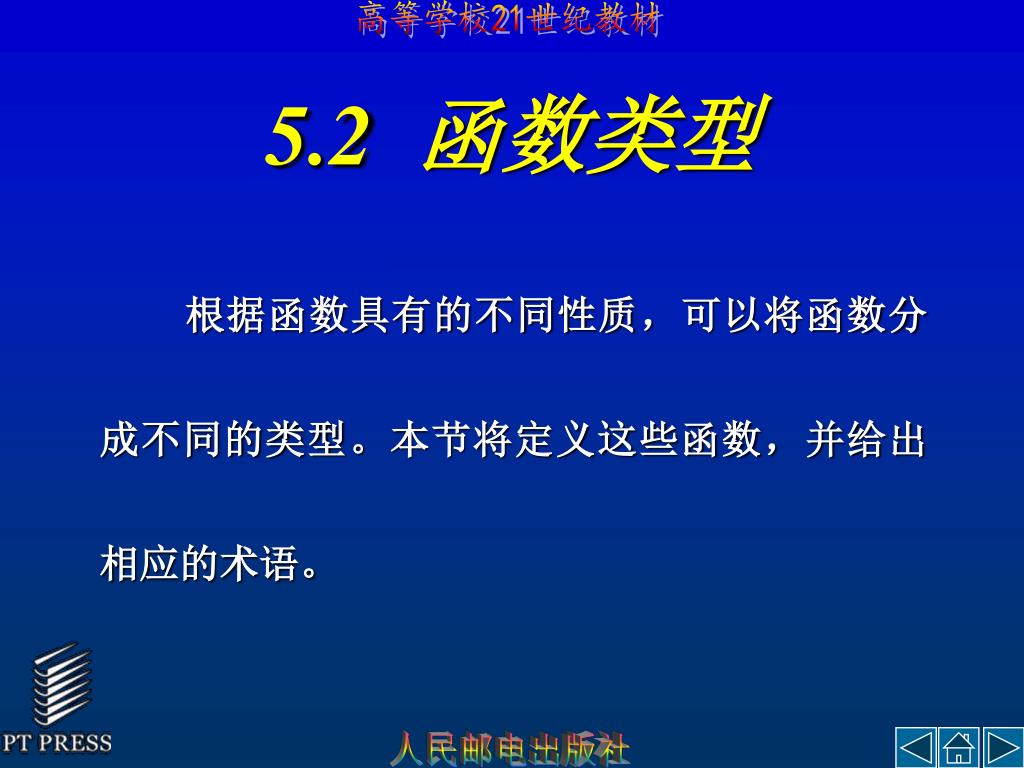 高等学校21世纪教材

5.2 函数类型

根据函数具有的不同性质，可以将函数分成不同的类型。本节将定义这些函数，并给出相应的术语。

PT PRESS

人民邮电出版社